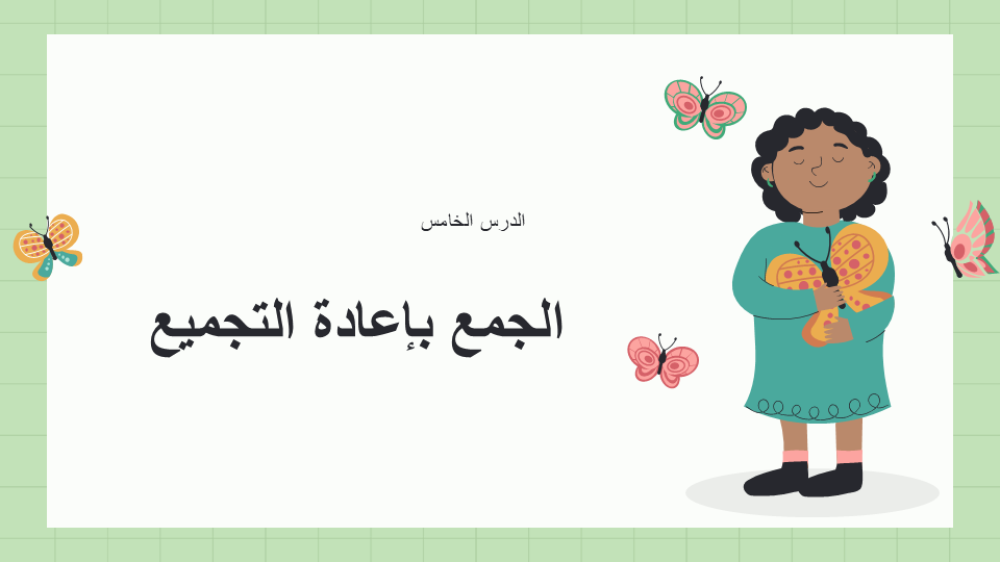 الدرس الخامس

الجمع بإعادة التجميع